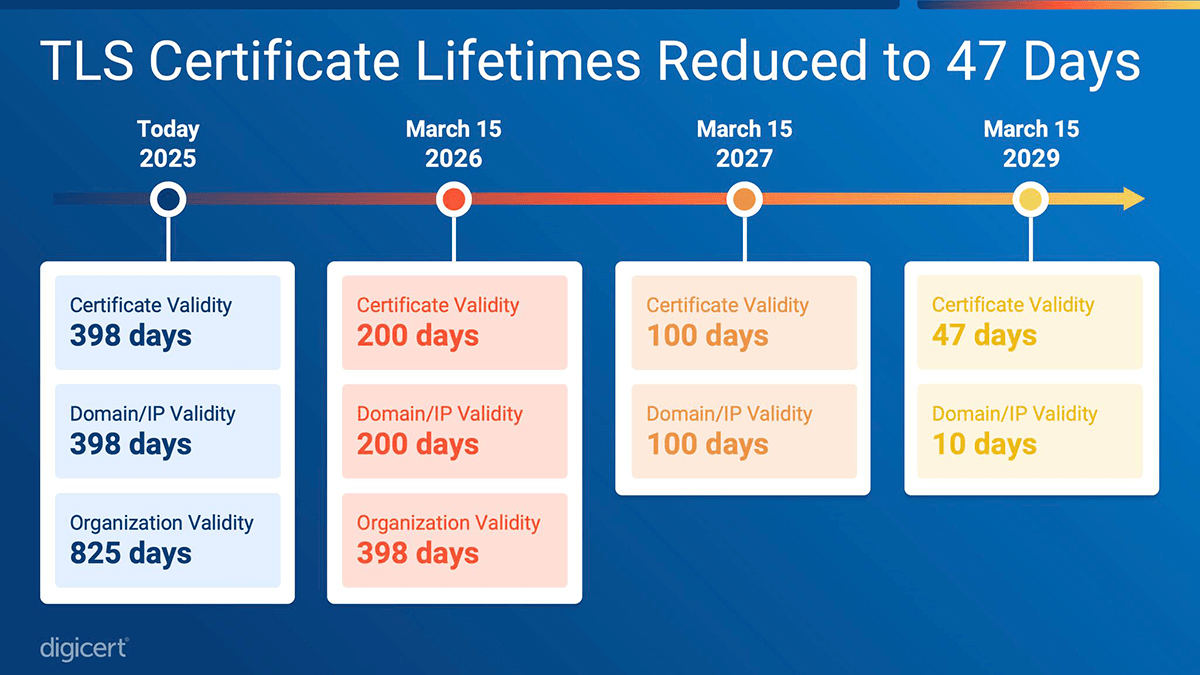 TLS Certificate Lifetimes Reduced to 47 Days

Today
2025

Certificate Validity
398 days

Domain/IP Validity
398 days

Organization Validity
825 days

March 15
2026

Certificate Validity
200 days

Domain/IP Validity
200 days

Organization Validity
398 days

March 15
2027

Certificate Validity
100 days

Domain/IP Validity
100 days

March 15
2029

Certificate Validity
47 days

Domain/IP Validity
10 days

digicert